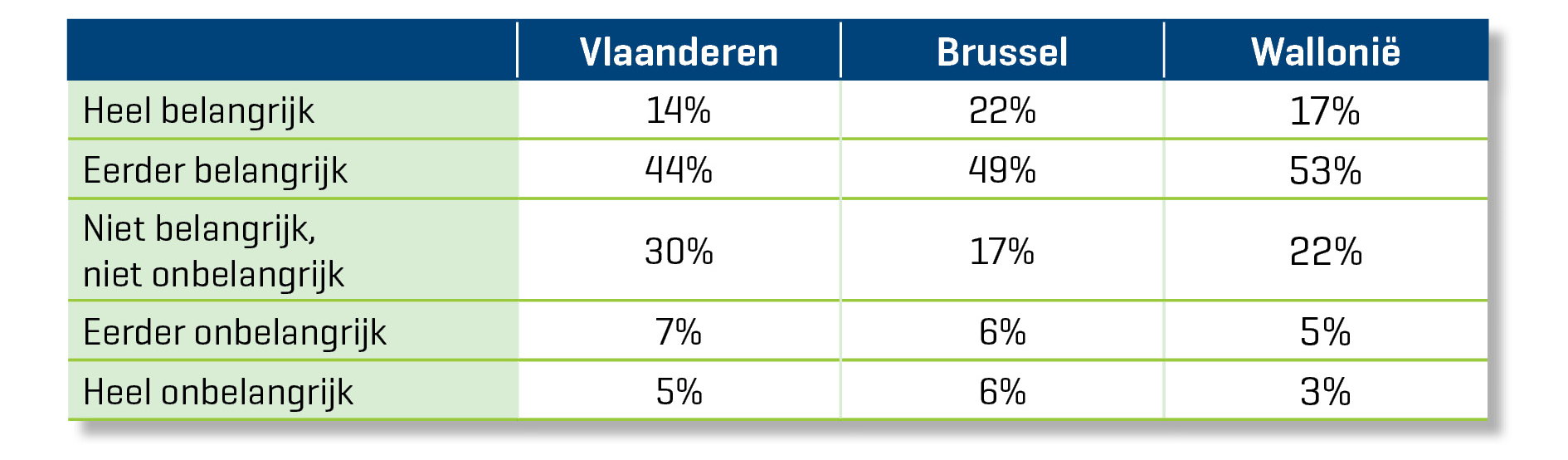 |  | Vlaanderen | Brussel | Wallonië |
|---|---|---|---|
| Heel belangrijk | 14% | 22% | 17% |
| Eerder belangrijk | 44% | 49% | 53% |
| Niet belangrijk, niet onbelangrijk | 30% | 17% | 22% |
| Eerder onbelangrijk | 7% | 6% | 5% |
| Heel onbelangrijk | 5% | 6% | 3% |